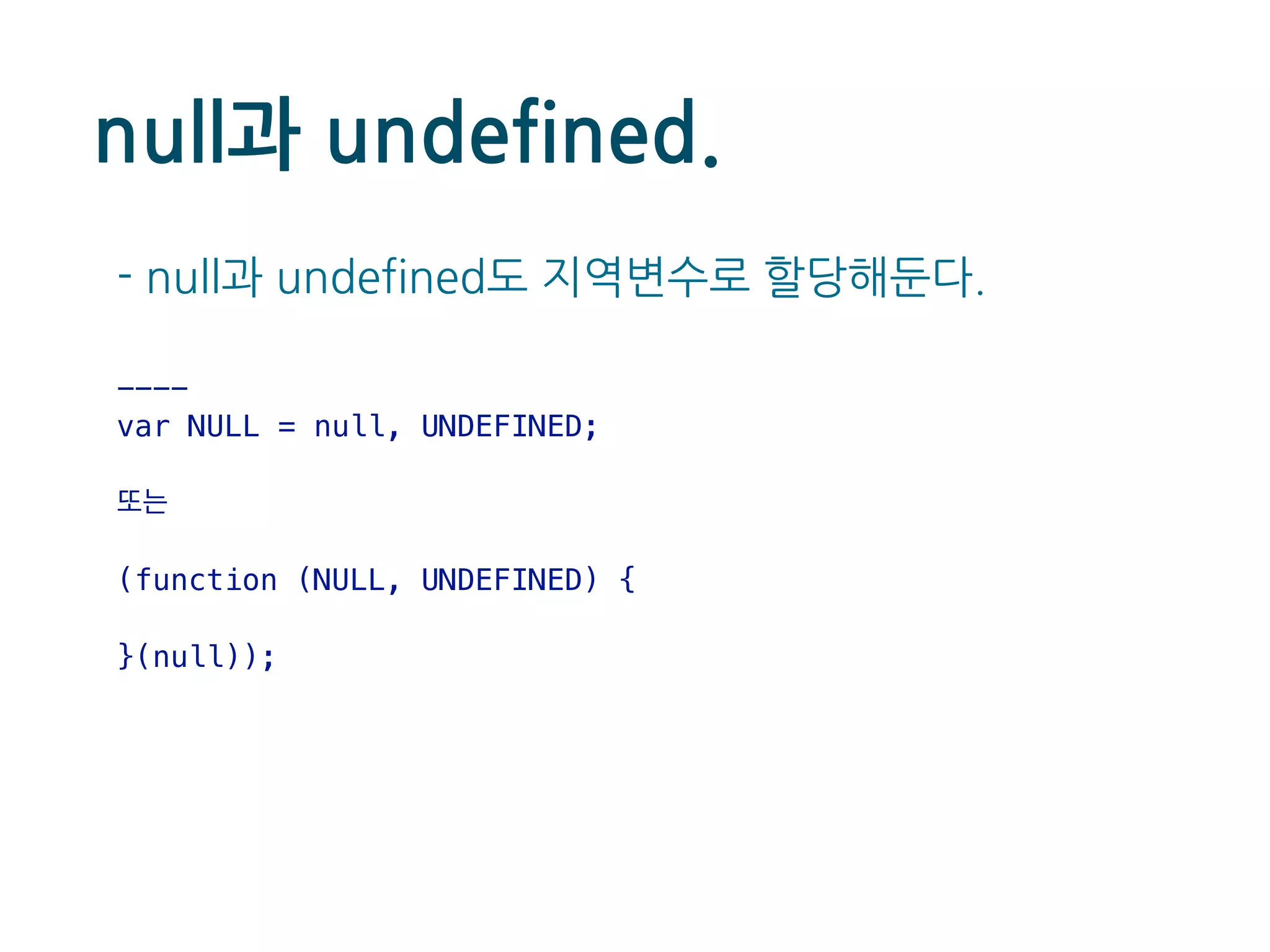 null과 undefined.

- null과 undefined도 지역변수로 할당해둔다.

----
var NULL = null, UNDEFINED;

또는

(function (NULL, UNDEFINED) {

}(null));